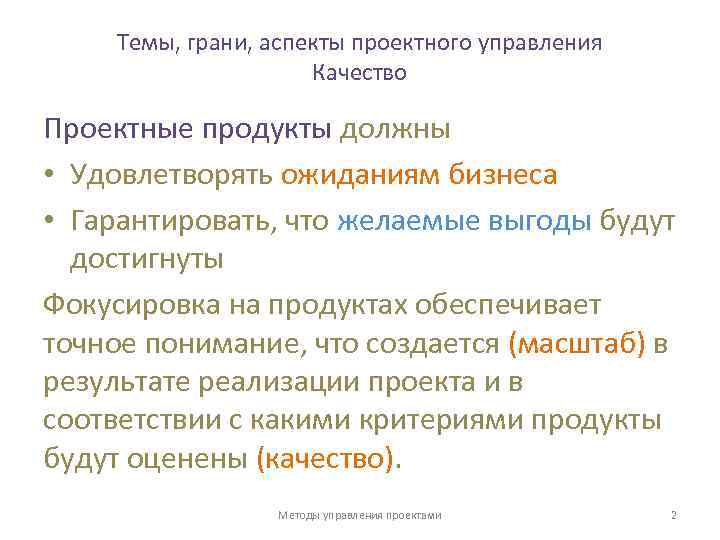 Темы, грани, аспекты проектного управления
Качество

Проектные продукты должны

• Удовлетворять ожиданиям бизнеса

• Гарантировать, что желаемые выгоды будут достигнуты

Фокусировка на продуктах обеспечивает точное понимание, что создается (масштаб) в результате реализации проекта и в соответствии с какими критериями продукты будут оценены (качество).

Методы управления проектами

2